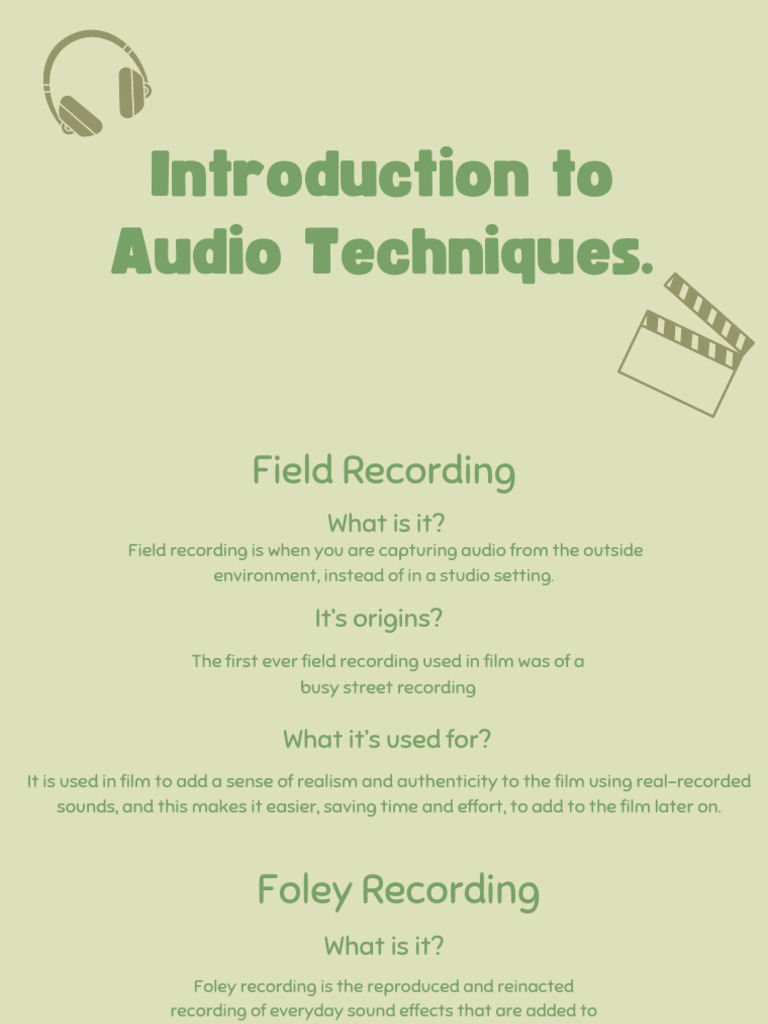 Introduction to Audio Techniques.

Field Recording

What is it?

Field recording is when you are capturing audio from the outside environment, instead of in a studio setting.

It's origins?

The first ever field recording used in film was of a busy street recording

What it's used for?

It is used in film to add a sense of realism and authenticity to the film using real-recorded sounds, and this makes it easier, saving time and effort, to add to the film later on.

Foley Recording

What is it?

Foley recording is the reproduced and reinacted recording of everyday sound effects that are added to